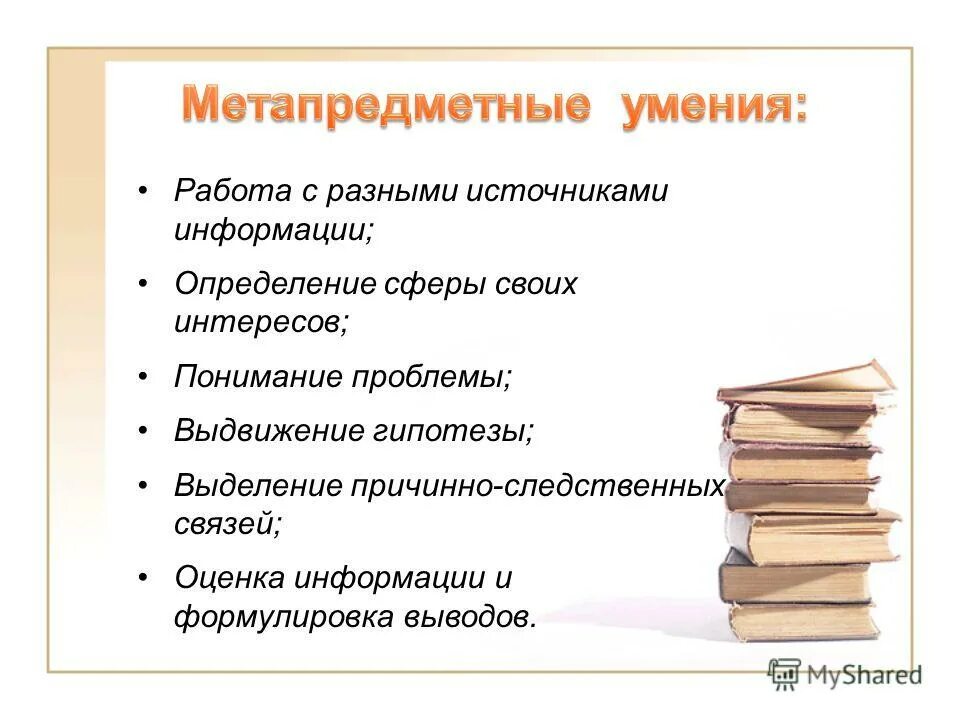 Метапредметные умения:

• Работа с разными источниками информации;

• Определение сферы своих интересов;

• Понимание проблемы;

• Выдвижение гипотезы;

• Выделение причинно-следственных связей;

• Оценка информации и формулировка выводов.

MyShared